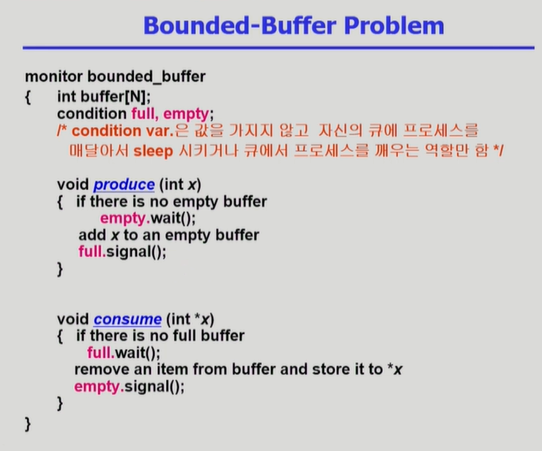 Bounded-Buffer Problem

monitor bounded_buffer
{ int buffer[N];
condition full, empty;
/* condition var.은 값을 가지지 않고 자신의 큐에 프로세스를 매달아서 sleep 시키거나 큐에서 프로세스를 깨우는 역할만 함 */

void produce (int x)
{ if there is no empty buffer
empty.wait();
add x to an empty buffer
full.signal();
}

void consume (int *x)
{ if there is no full buffer
full.wait();
remove an item from buffer and store it to *x
empty.signal();
}
}